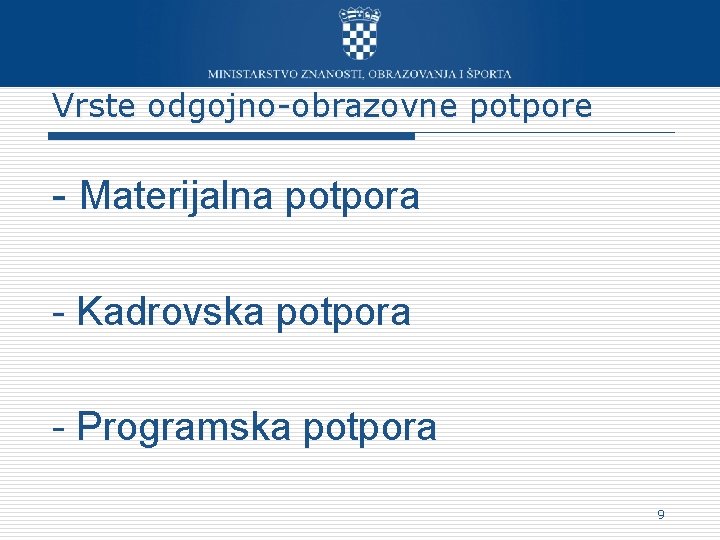 MINISTARSTVO ZNANOSTI, OBRAZOVANJA I ŠPORTA

Vrste odgojno-obrazovne potpore

- Materijalna potpora

- Kadrovska potpora

- Programska potpora

9